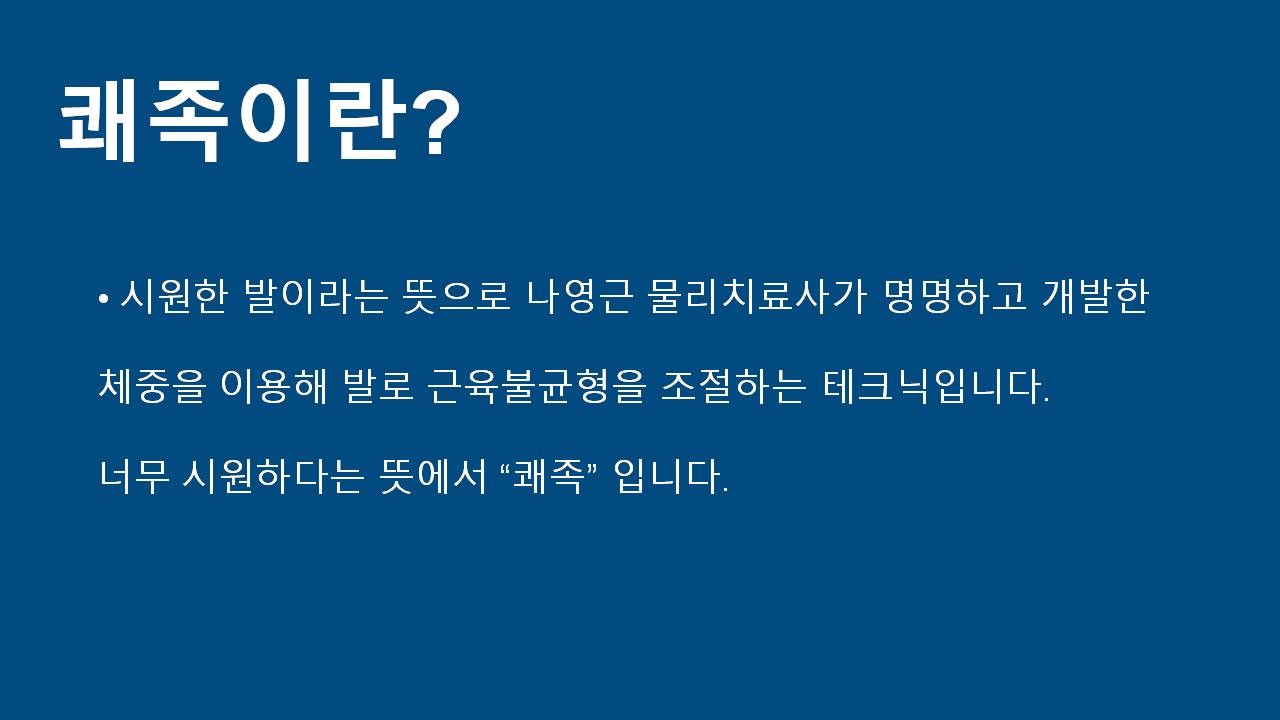 쾌족이란?

• 시원한 발이라는 뜻으로 나영근 물리치료사가 명명하고 개발한 체중을 이용해 발로 근육불균형을 조절하는 테크닉입니다.

너무 시원하다는 뜻에서 “쾌족” 입니다.